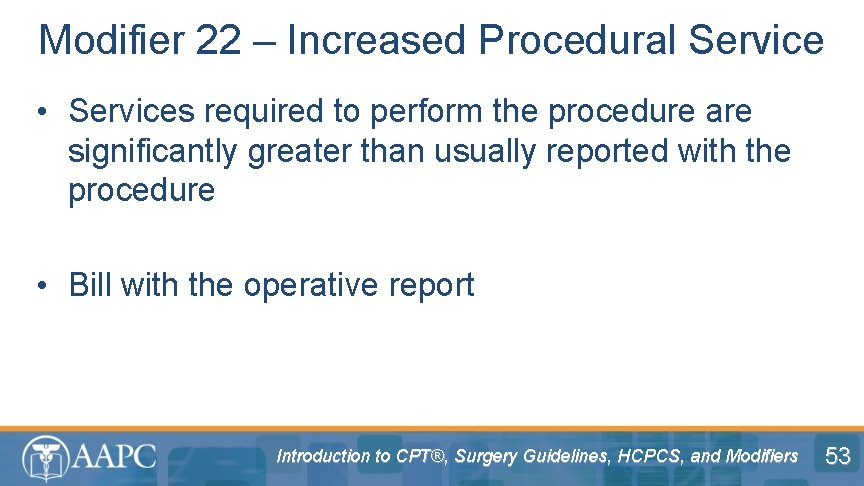 Modifier 22 – Increased Procedural Service

• Services required to perform the procedure are significantly greater than usually reported with the procedure

• Bill with the operative report

AAPC

Introduction to CPT®, Surgery Guidelines, HCPCS, and Modifiers

53